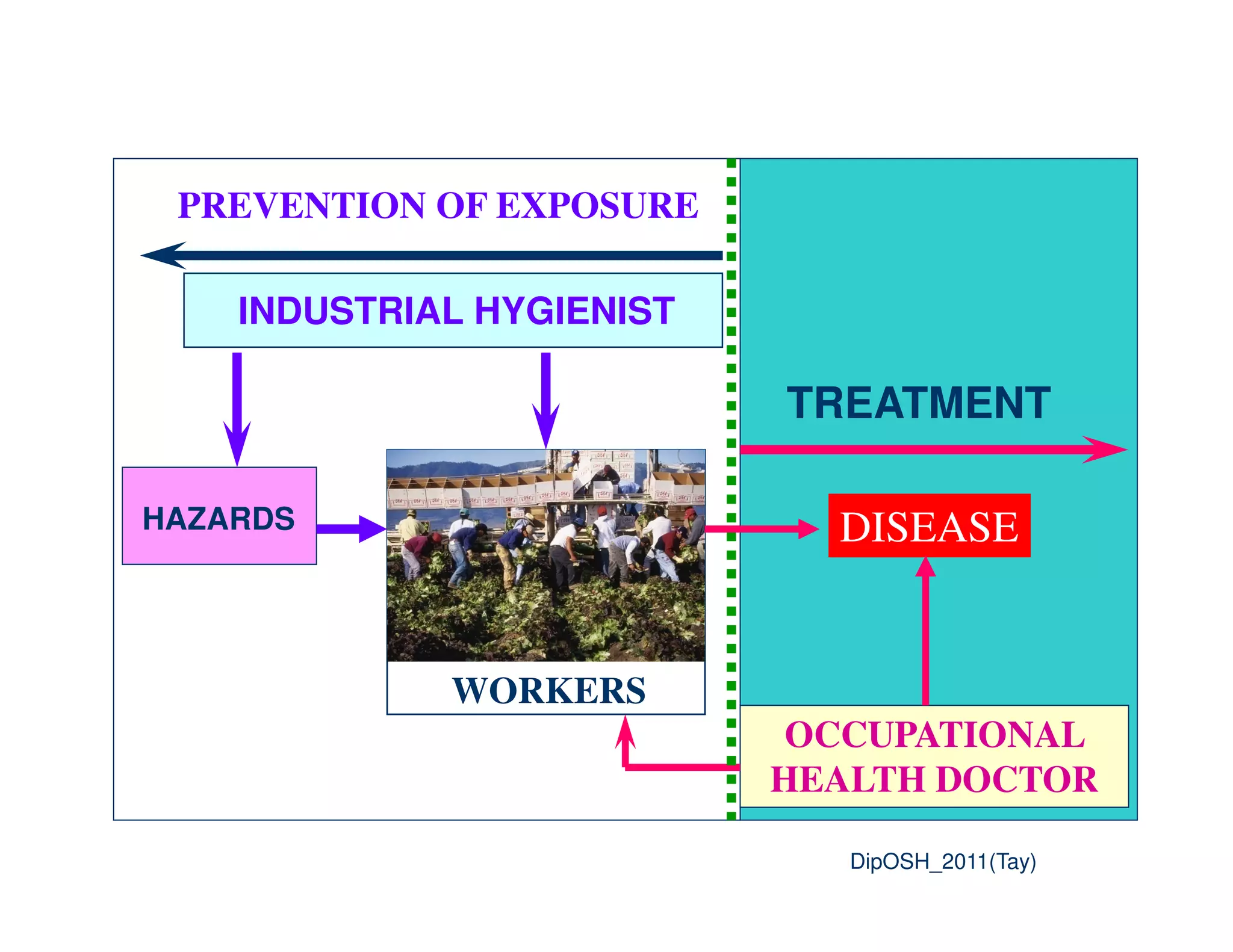 PREVENTION OF EXPOSURE

INDUSTRIAL HYGIENIST

TREATMENT

HAZARDS

DISEASE

WORKERS

OCCUPATIONAL HEALTH DOCTOR

DipOSH_2011(Tay)